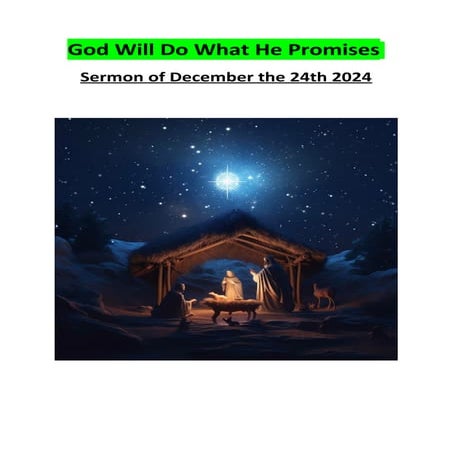 God Will Do What He Promises

Sermon of December the 24th 2024